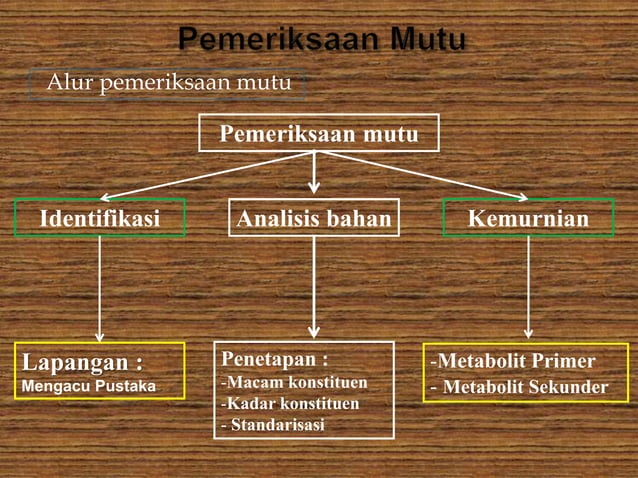 Pemeriksaan Mutu

Alur pemeriksaan mutu

Pemeriksaan mutu

Identifikasi

Analisis bahan

Kemurnian

Lapangan :
Mengacu Pustaka

Penetapan :
-Macam konstituen
-Kadar konstituen
- Standarisasi

-Metabolit Primer
- Metabolit Sekunder